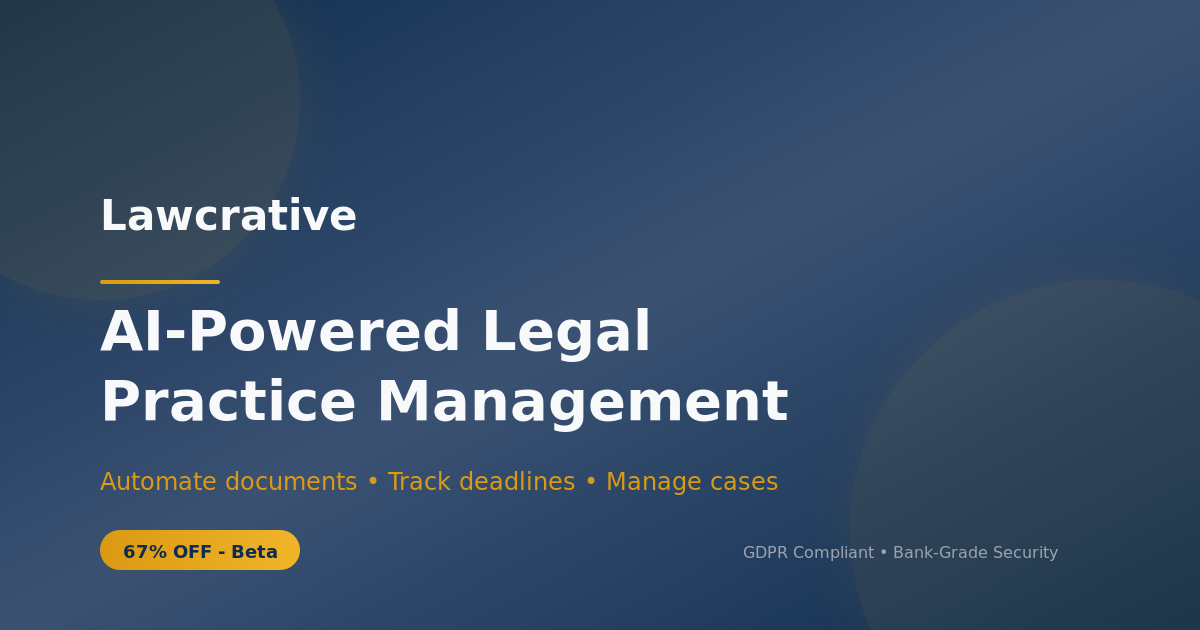 Lawcrative

AI-Powered Legal Practice Management

Automate documents • Track deadlines • Manage cases

67% OFF - Beta

GDPR Compliant • Bank-Grade Security